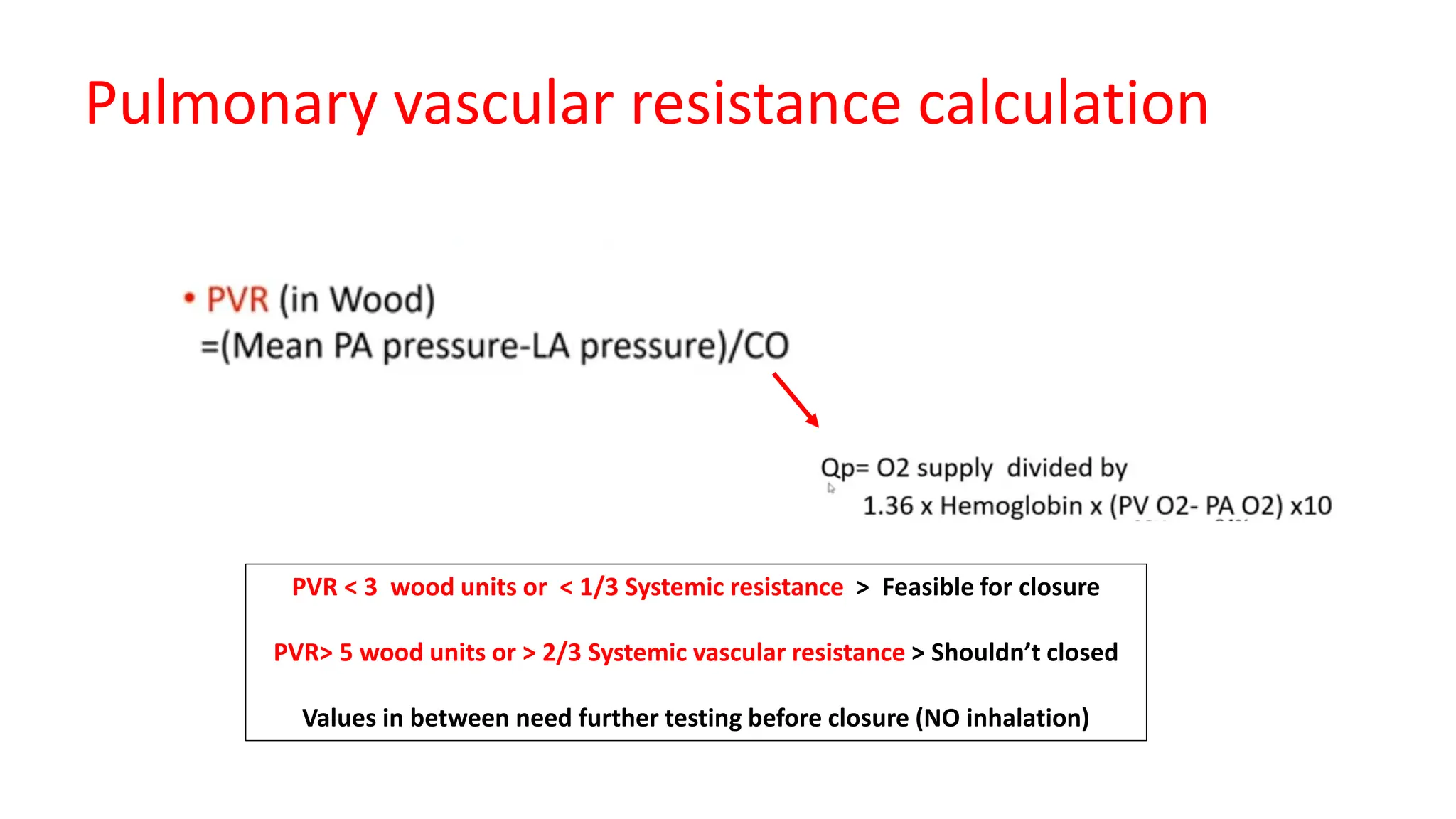 Pulmonary vascular resistance calculation

• PVR (in Wood)
=(Mean PA pressure-LA pressure)/CO

Qp= O2 supply divided by
1.36 x Hemoglobin x (PV O2- PA O2) x10

PVR < 3 wood units or < 1/3 Systemic resistance > Feasible for closure

PVR> 5 wood units or > 2/3 Systemic vascular resistance > Shouldn't closed

Values in between need further testing before closure (NO inhalation)